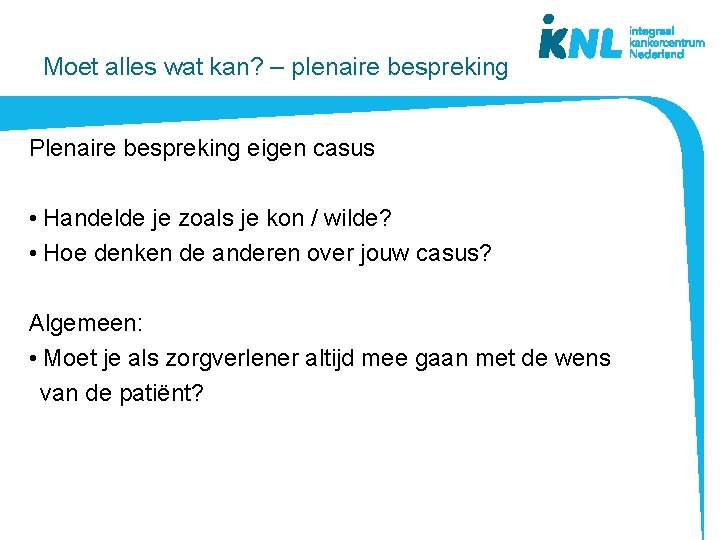 IKNL integraal kankercentrum Nederland

Moet alles wat kan? – plenaire bespreking

Plenaire bespreking eigen casus

• Handelde je zoals je kon / wilde?
• Hoe denken de anderen over jouw casus?

Algemeen:
• Moet je als zorgverlener altijd mee gaan met de wens van de patiënt?